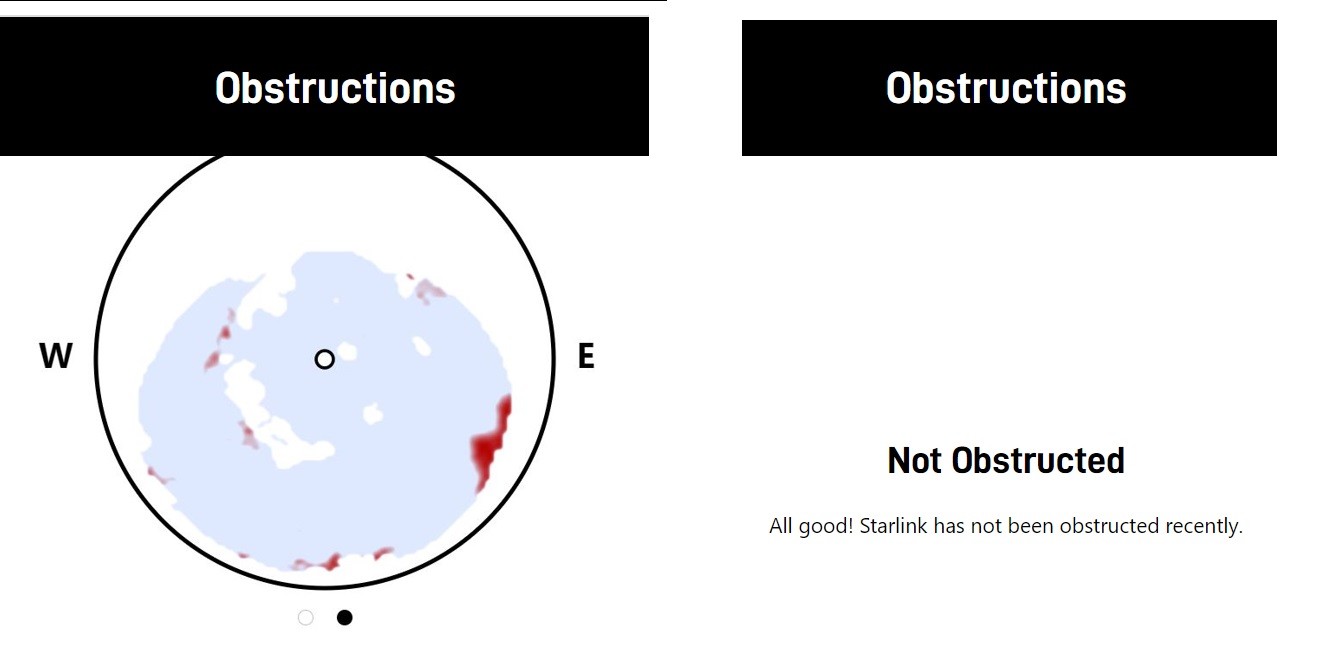 Obstructions

W

E

Obstructions

Not Obstructed

All good! Starlink has not been obstructed recently.